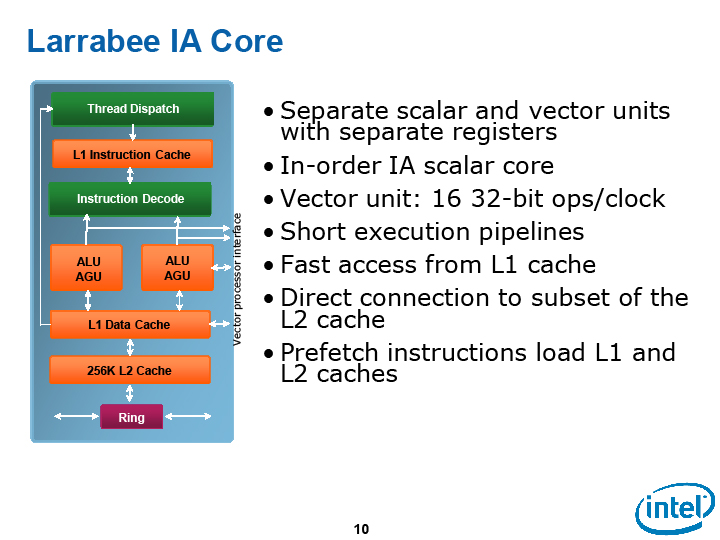 Larrabee IA Core

Thread Dispatch

L1 Instruction Cache

Instruction Decode

ALU
AGU

ALU
AGU

L1 Data Cache

256K L2 Cache

Ring

Vector processor interface

• Separate scalar and vector units with separate registers
• In-order IA scalar core
• Vector unit: 16 32-bit ops/clock
• Short execution pipelines
• Fast access from L1 cache
• Direct connection to subset of the L2 cache
• Prefetch instructions load L1 and L2 caches

10

intel